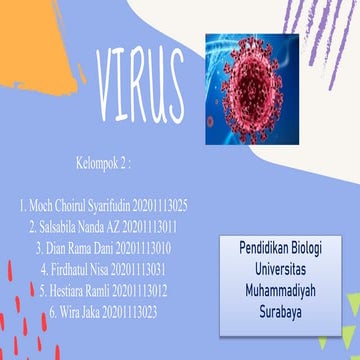 VIRUS

Kelompok 2 :

1. Moch Choirul Syarifudin 20201113025
2. Salsabila Nanda AZ 20201113011
3. Dian Rama Dani 20201113010
4. Firdhatul Nisa 20201113031
5. Hestiara Ramli 20201113012
6. Wira Jaka 20201113023

Pendidikan Biologi Universitas Muhammadiyah Surabaya